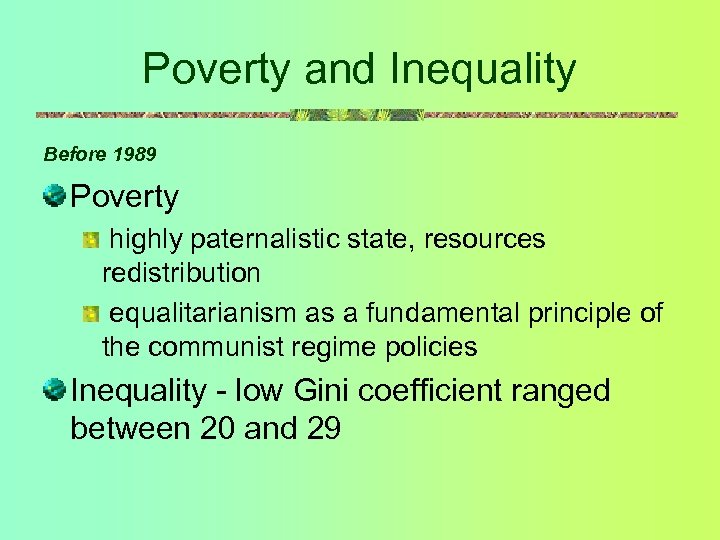 Poverty and Inequality

Before 1989

Poverty

highly paternalistic state, resources redistribution

equalitarianism as a fundamental principle of the communist regime policies

Inequality - low Gini coefficient ranged between 20 and 29